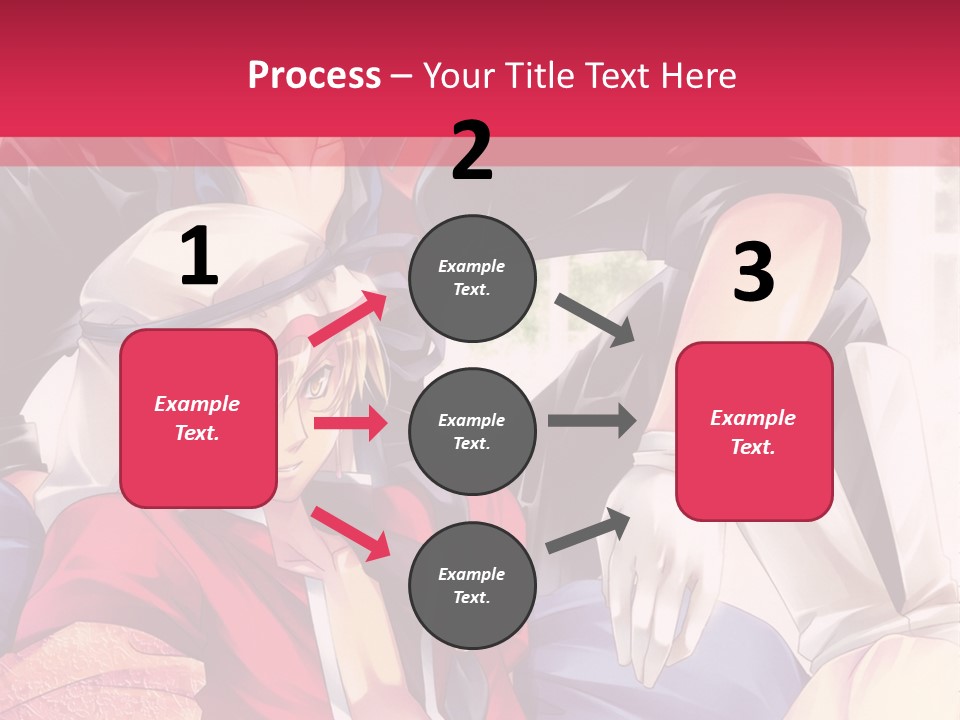 Process – Your Title Text Here

1

Example Text.

2

Example Text.

Example Text.

Example Text.

3

Example Text.